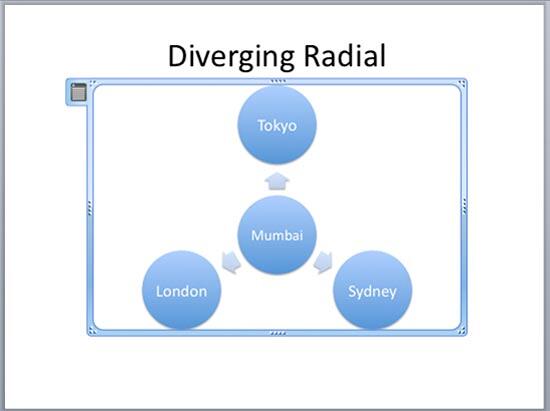 Diverging Radial

Tokyo

Mumbai

London

Sydney